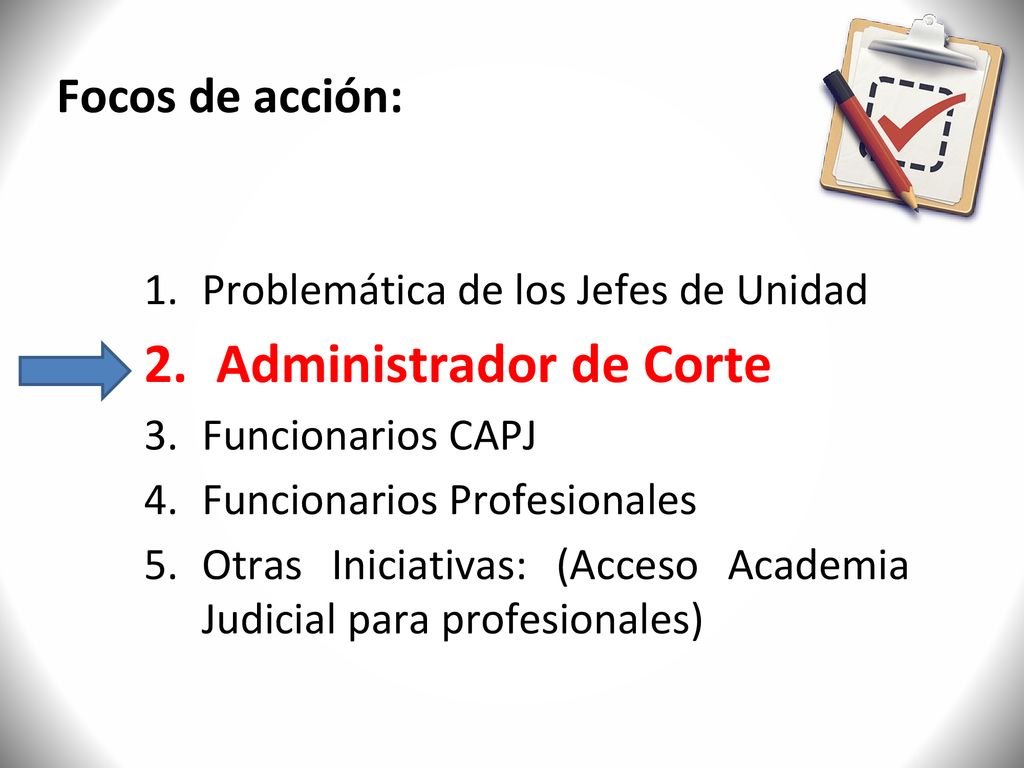 Focos de acción:

1. Problemática de los Jefes de Unidad
2. Administrador de Corte
3. Funcionarios CAPJ
4. Funcionarios Profesionales
5. Otras Iniciativas: (Acceso Academia Judicial para profesionales)